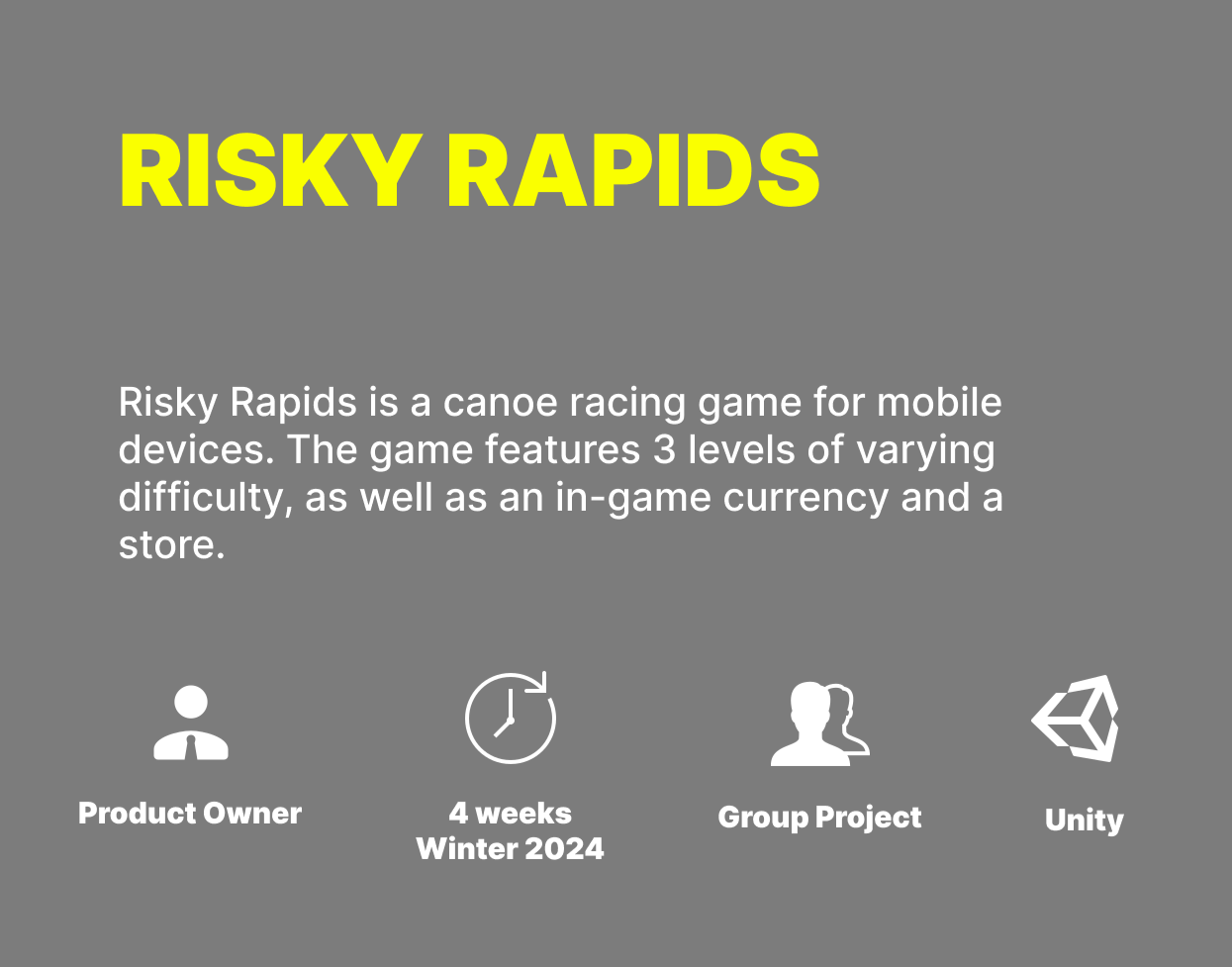 RISKY RAPIDS

Risky Rapids is a canoe racing game for mobile devices. The game features 3 levels of varying difficulty, as well as an in-game currency and a store.

Product Owner

4 weeks
Winter 2024

Group Project

Unity